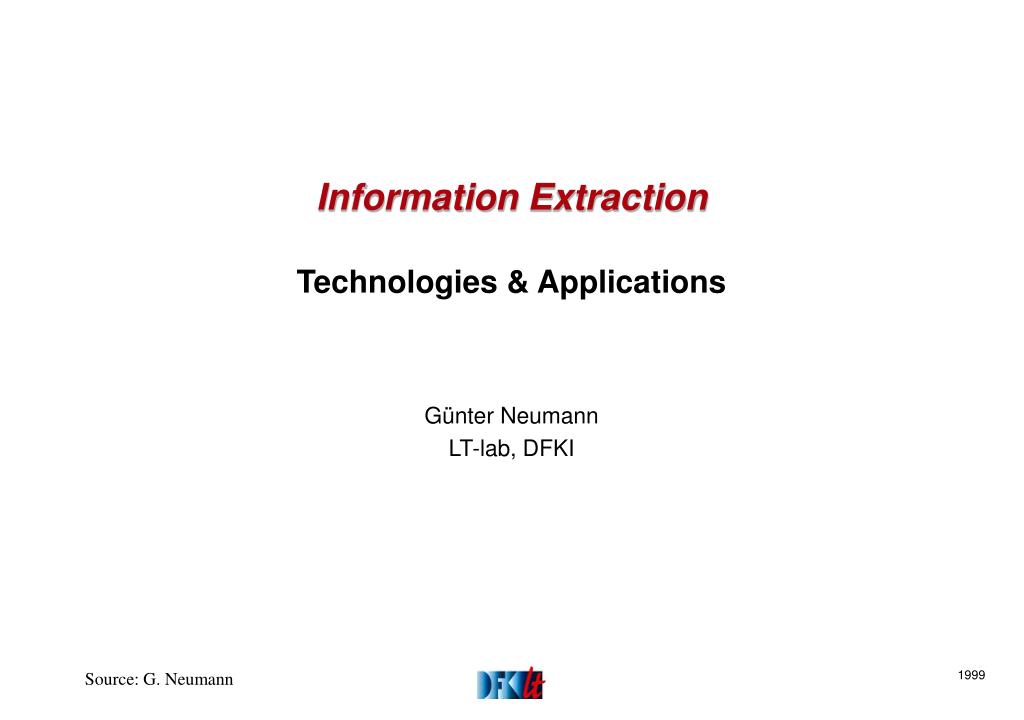 Information Extraction

Technologies & Applications

Günter Neumann
LT-lab, DFKI

Source: G. Neumann

DFKI lt

1999